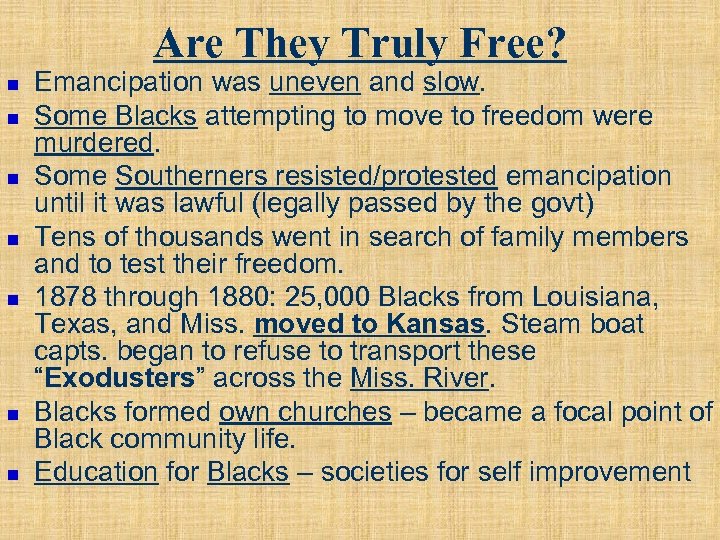 Are They Truly Free?

- Emancipation was uneven and slow.
- Some Blacks attempting to move to freedom were murdered.
- Some Southerners resisted/protested emancipation until it was lawful (legally passed by the govt)
- Tens of thousands went in search of family members and to test their freedom.
- 1878 through 1880: 25,000 Blacks from Louisiana, Texas, and Miss. moved to Kansas. Steam boat capts. began to refuse to transport these “Exodusters” across the Miss. River.
- Blacks formed own churches – became a focal point of Black community life.
- Education for Blacks – societies for self improvement